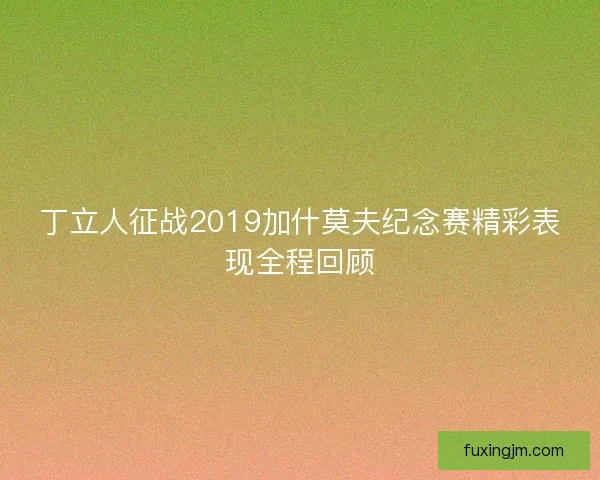 丁立人征战2019加什莫夫纪念赛精彩表现全程回顾

fuxingjm.com